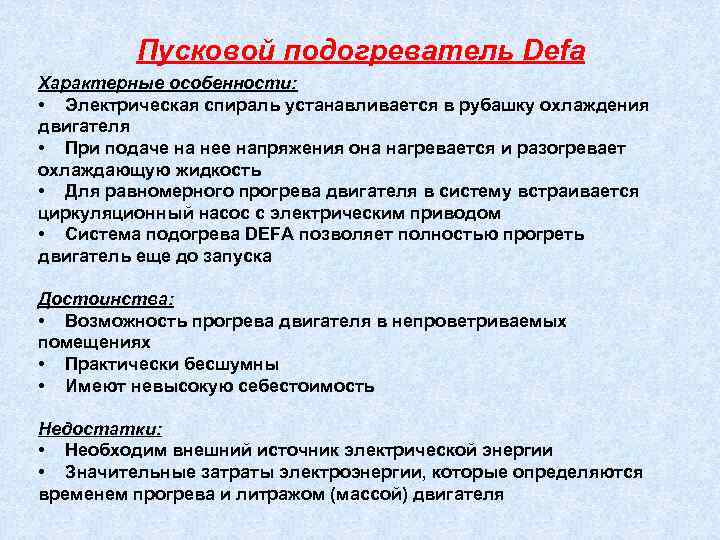 Пусковой подогреватель Defa

Характерные особенности:
• Электрическая спираль устанавливается в рубашку охлаждения двигателя
• При подаче на нее напряжения она нагревается и разогревает охлаждающую жидкость
• Для равномерного прогрева двигателя в систему встраивается циркуляционный насос с электрическим приводом
• Система подогрева DEFA позволяет полностью прогреть двигатель еще до запуска

Достоинства:
• Возможность прогрева двигателя в непроветриваемых помещениях
• Практически бесшумны
• Имеют невысокую себестоимость

Недостатки:
• Необходим внешний источник электрической энергии
• Значительные затраты электроэнергии, которые определяются временем прогрева и литражом (массой) двигателя